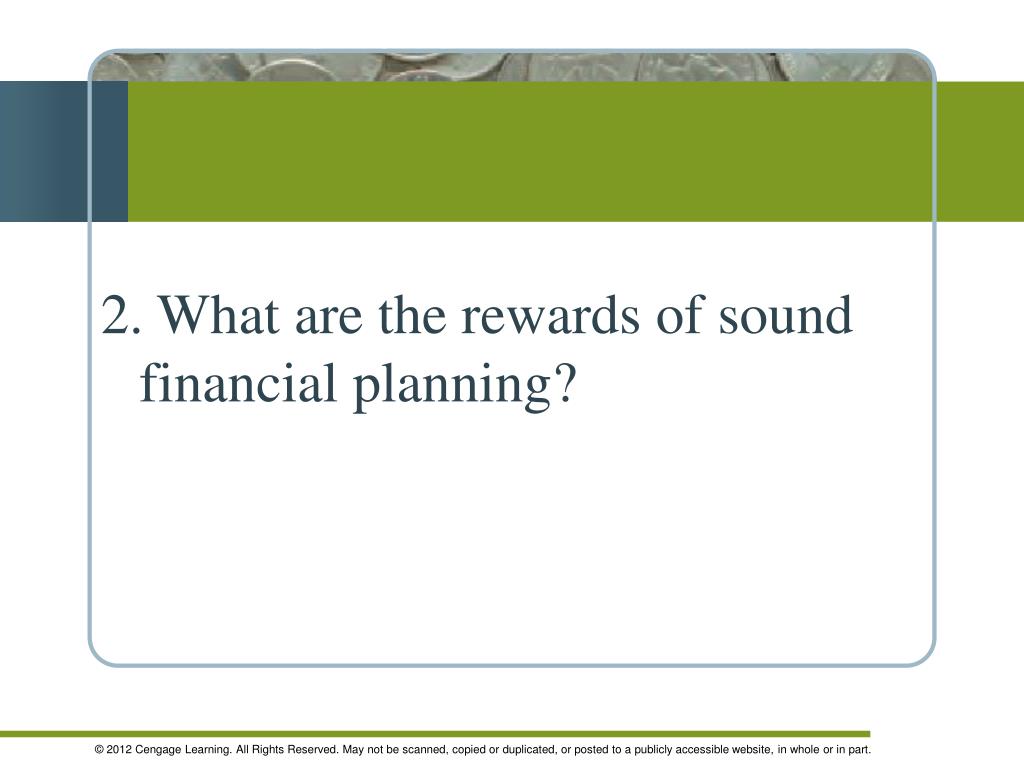 2. What are the rewards of sound financial planning?

© 2012 Cengage Learning. All Rights Reserved. May not be scanned, copied or duplicated, or posted to a publicly accessible website, in whole or in part.